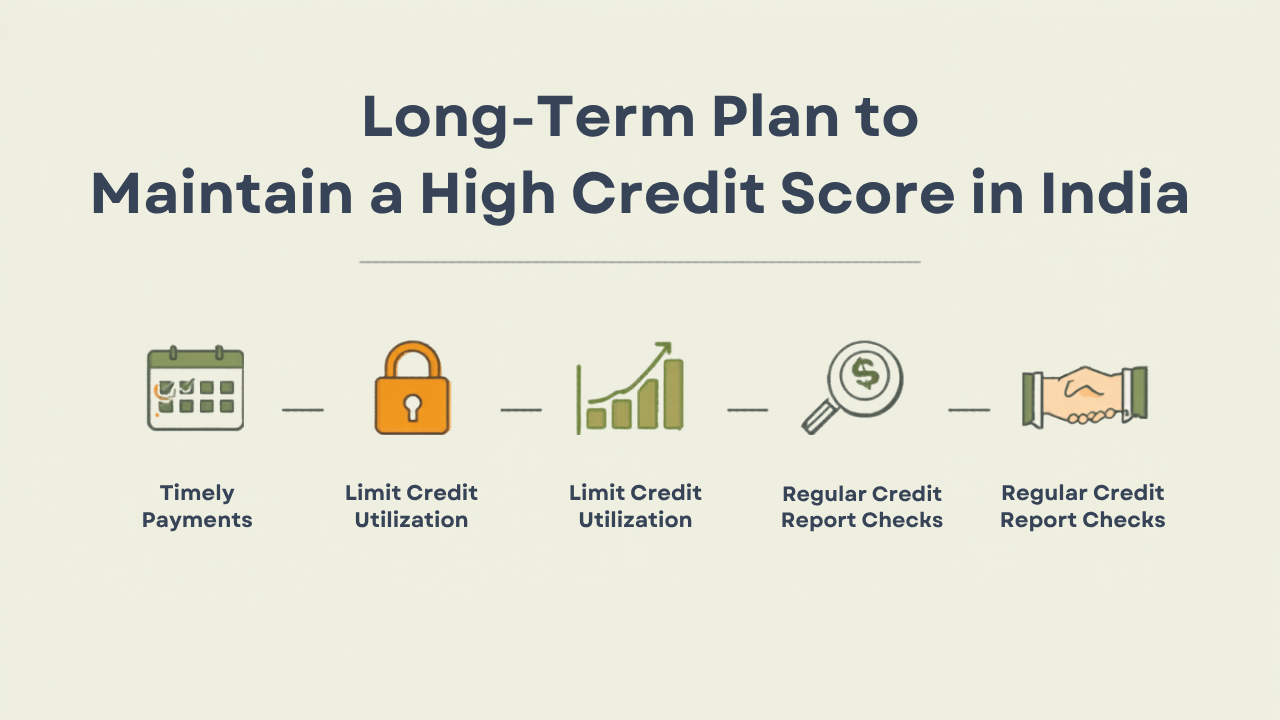 Long-Term Plan to
Maintain a High Credit Score in India

Timely Payments

Limit Credit Utilization

Limit Credit Utilization

Regular Credit Report Checks

Regular Credit Report Checks